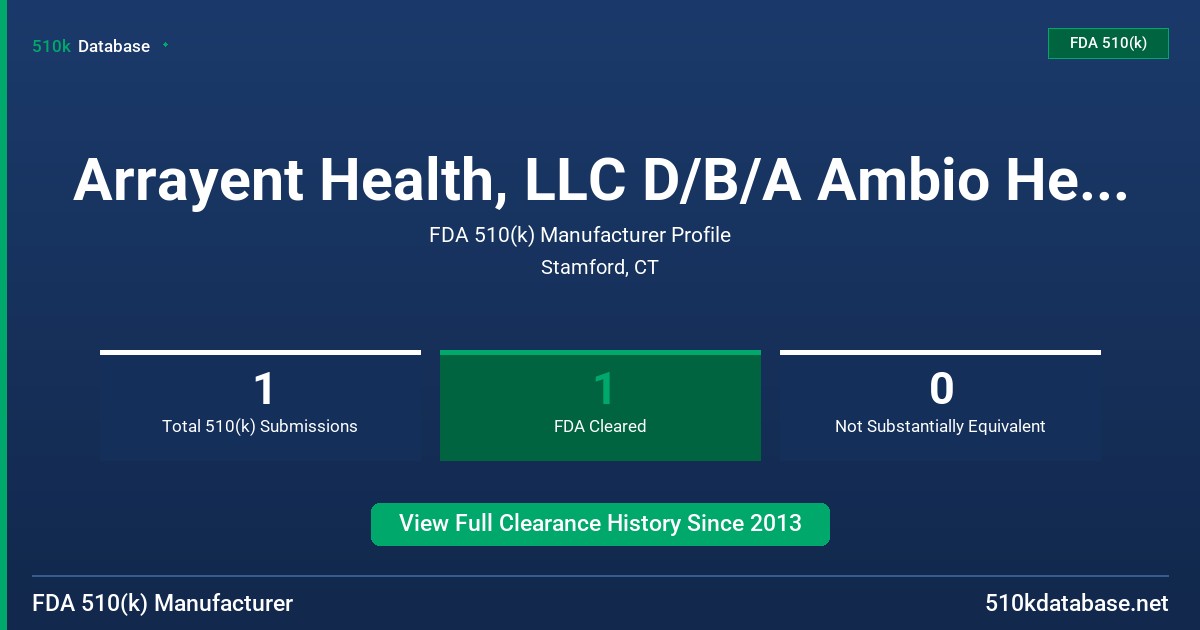 510k Database

FDA 510(k)

Arrayent Health, LLC D/B/A Ambio He...

FDA 510(k) Manufacturer Profile

Stamford, CT

1
Total 510(k) Submissions

1
FDA Cleared

0
Not Substantially Equivalent

View Full Clearance History Since 2013

FDA 510(k) Manufacturer

510kdatabase.net